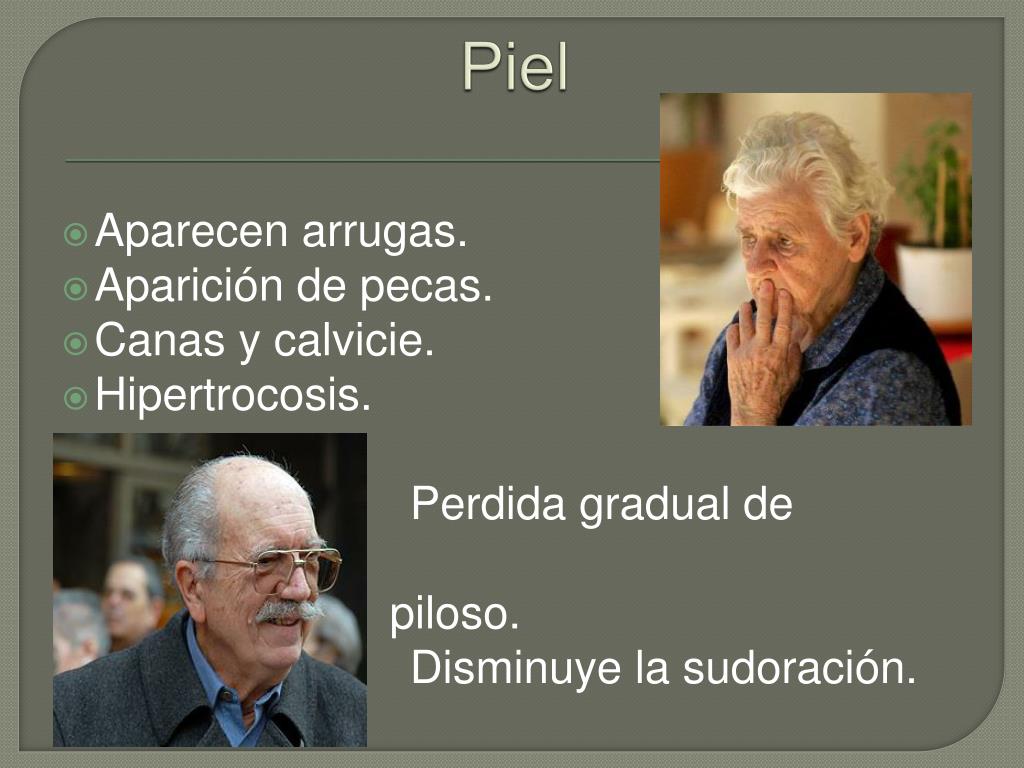 Piel

Aparecen arrugas.
Aparición de pecas.
Canas y calvicie.
Hipertrocosis.

Perdida gradual de

piloso.
Disminuye la sudoración.